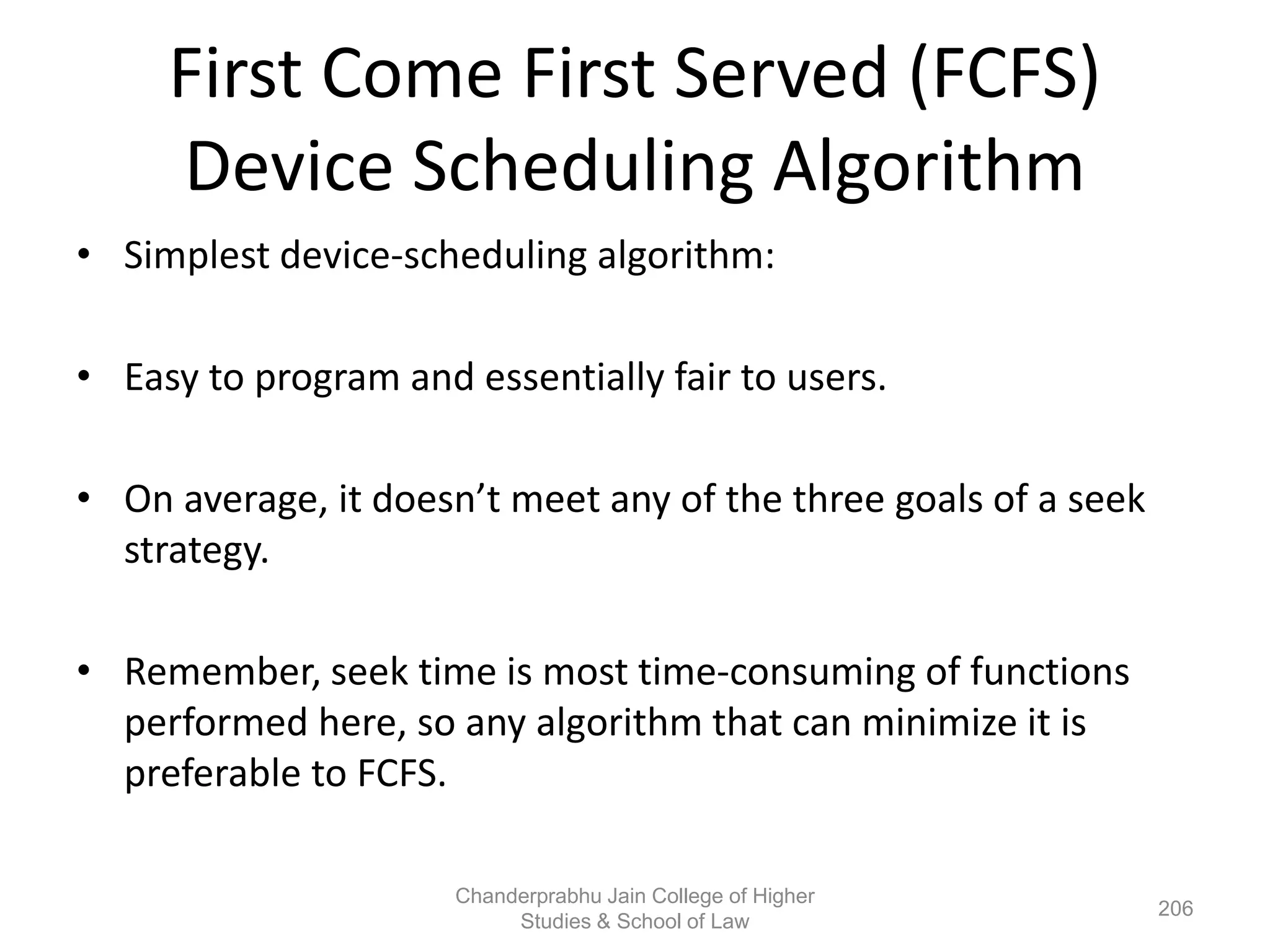 First Come First Served (FCFS) Device Scheduling Algorithm

• Simplest device-scheduling algorithm:

• Easy to program and essentially fair to users.

• On average, it doesn't meet any of the three goals of a seek strategy.

• Remember, seek time is most time-consuming of functions performed here, so any algorithm that can minimize it is preferable to FCFS.

Chanderprabhu Jain College of Higher Studies & School of Law

206